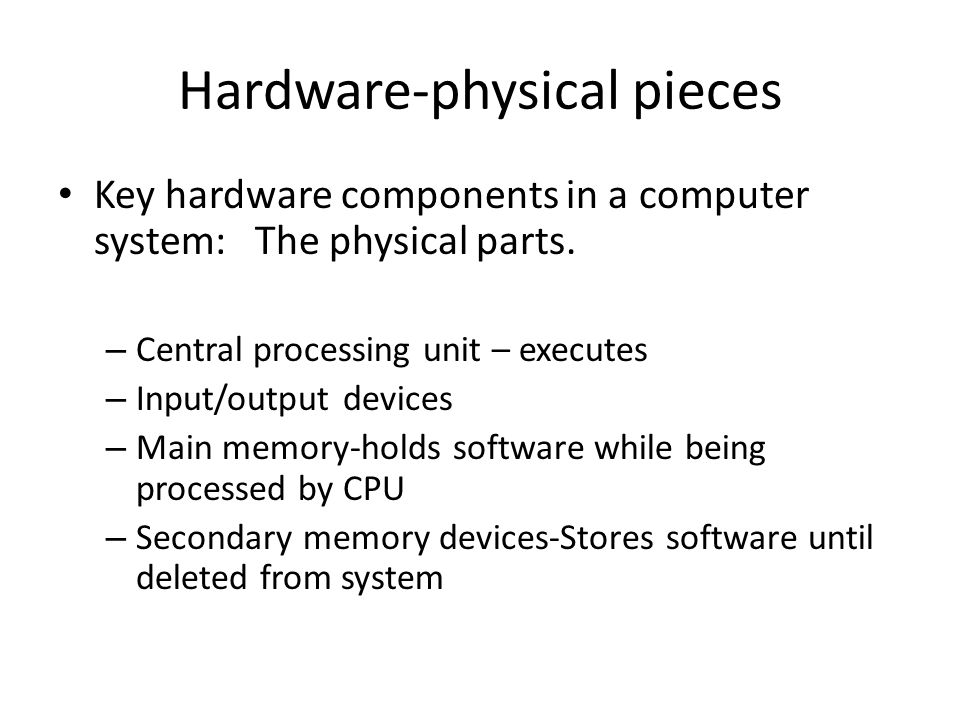 Hardware-physical pieces

• Key hardware components in a computer system: The physical parts.

– Central processing unit – executes
– Input/output devices
– Main memory-holds software while being processed by CPU
– Secondary memory devices-Stores software until deleted from system